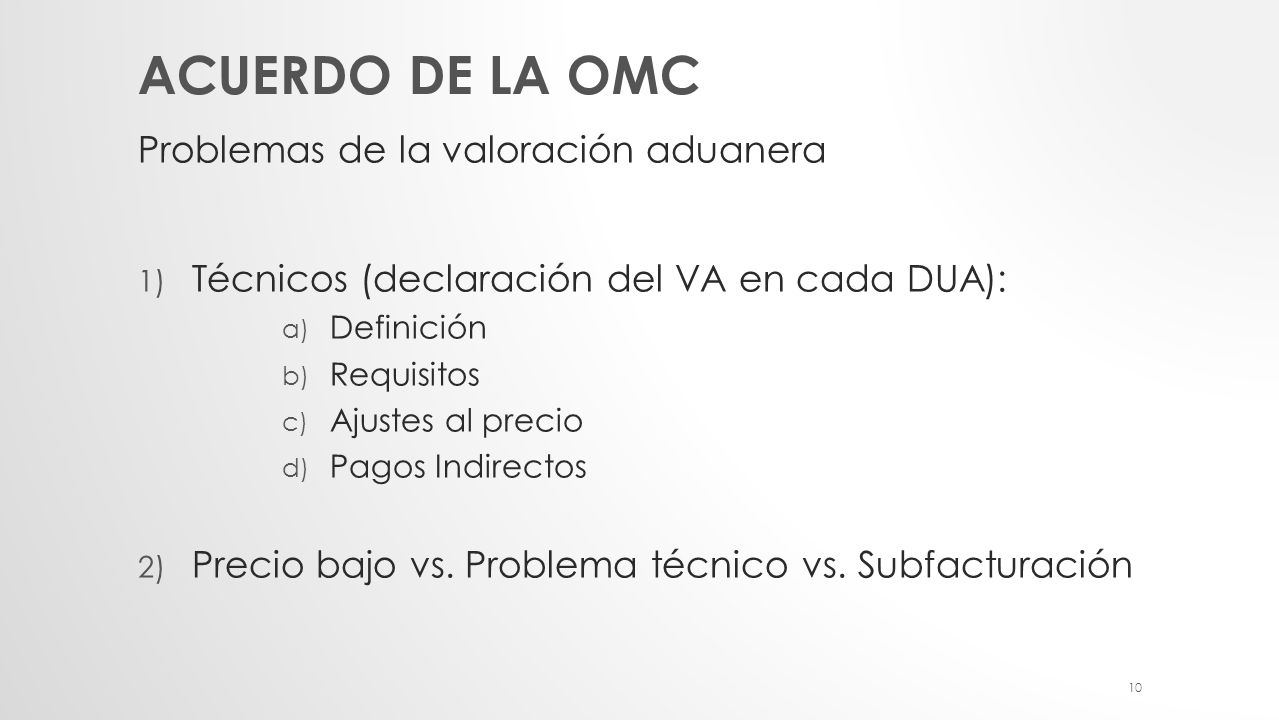 ACUERDO DE LA OMC

Problemas de la valoración aduanera

1) Técnicos (declaración del VA en cada DUA):
a) Definición
b) Requisitos
c) Ajustes al precio
d) Pagos Indirectos

2) Precio bajo vs. Problema técnico vs. Subfacturación

10